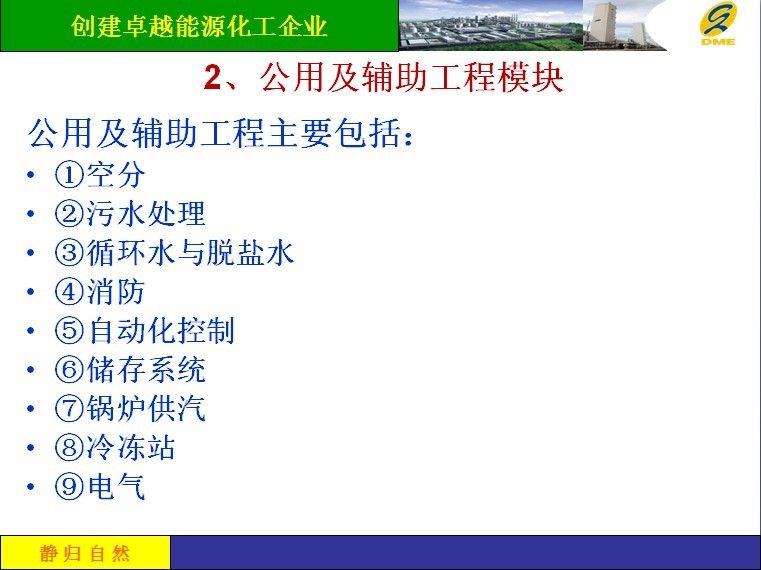 创建卓越能源化工企业

DME

2、公用及辅助工程模块

公用及辅助工程主要包括：

• ①空分
• ②污水处理
• ③循环水与脱盐水
• ④消防
• ⑤自动化控制
• ⑥储存系统
• ⑦锅炉供汽
• ⑧冷冻站
• ⑨电气

静归自然